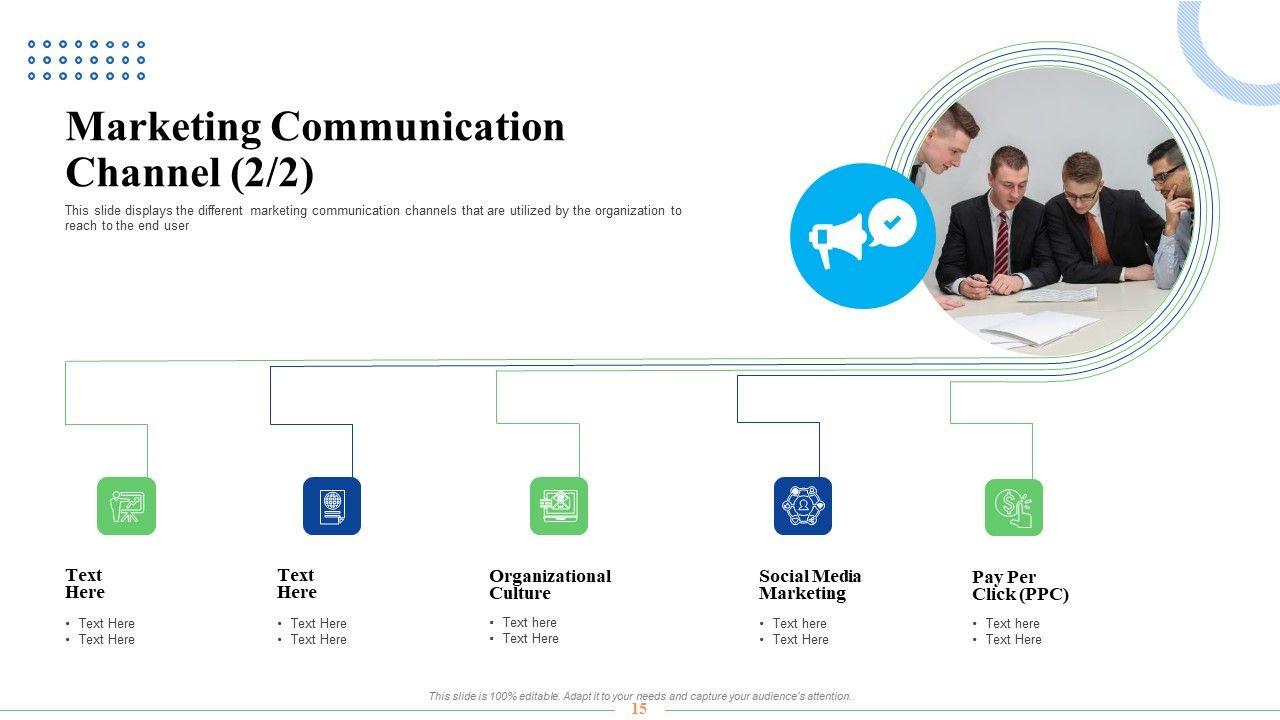 Marketing Communication Channel (2/2)

This slide displays the different marketing communication channels that are utilized by the organization to reach to the end user

Text Here
• Text Here
• Text Here

Text Here
• Text Here
• Text Here

Organizational Culture
• Text here
• Text Here

Social Media Marketing
• Text here
• Text Here

Pay Per Click (PPC)
• Text here
• Text Here

This slide is 100% editable. Adapt it to your needs and capture your audience's attention.

15